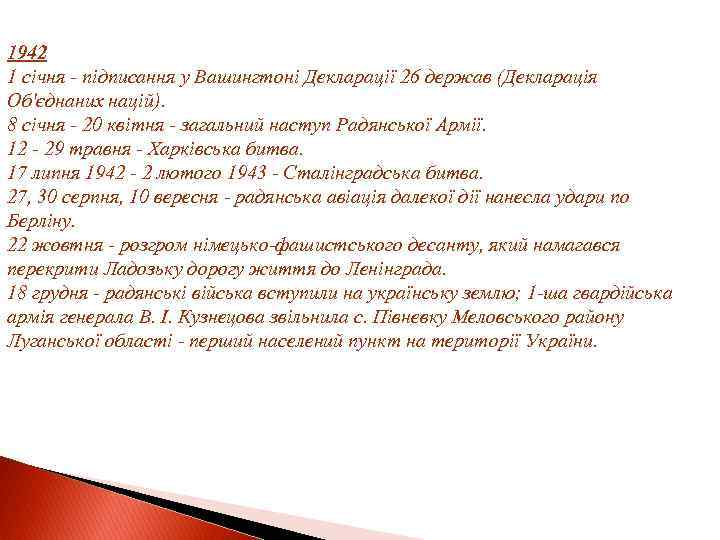 1942
1 січня - підписання у Вашингтоні Декларації 26 держав (Декларація Об'єднаних націй).
8 січня - 20 квітня - загальний наступ Радянської Армії.
12 - 29 травня - Харківська битва.
17 липня 1942 - 2 лютого 1943 - Сталінградська битва.
27, 30 серпня, 10 вересня - радянська авіація далекої дії нанесла удари по Берліну.
22 жовтня - розгром німецько-фашистського десанту, який намагався перекрити Ладозьку дорогу життя до Ленінграда.
18 грудня - радянські війська вступили на українську землю; 1-ша гвардійська армія генерала В. І. Кузнецова звільнила с. Півневку Меловського району Луганської області - перший населений пункт на території України.